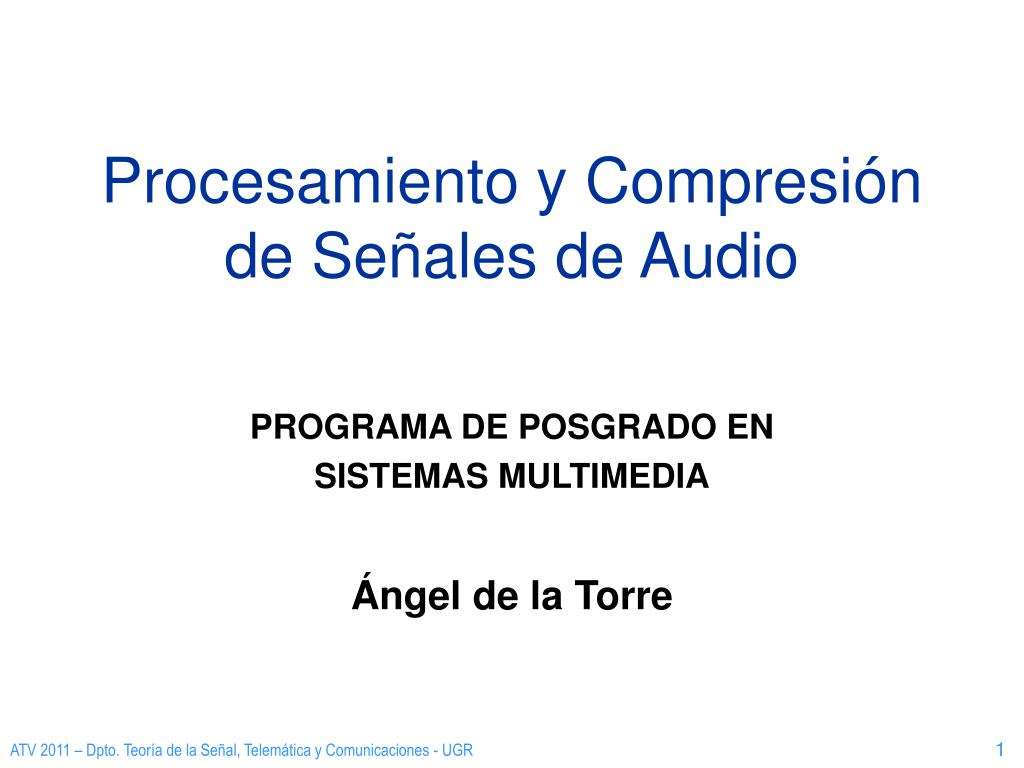 Procesamiento y Compresión de Señales de Audio

PROGRAMA DE POSGRADO EN SISTEMAS MULTIMEDIA

Ángel de la Torre

ATV 2011 – Dpto. Teoría de la Señal, Telemática y Comunicaciones - UGR

1